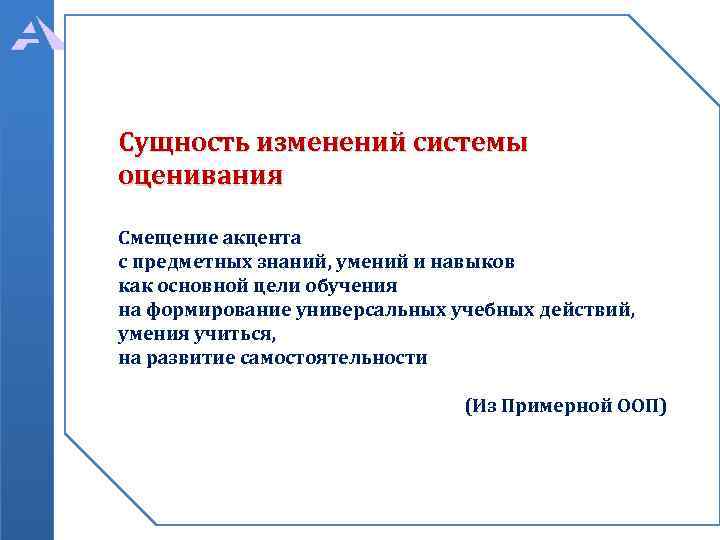 Сущность изменений системы оценивания

Смещение акцента
с предметных знаний, умений и навыков
как основной цели обучения
на формирование универсальных учебных действий,
умения учиться,
на развитие самостоятельности

(Из Примерной ООП)